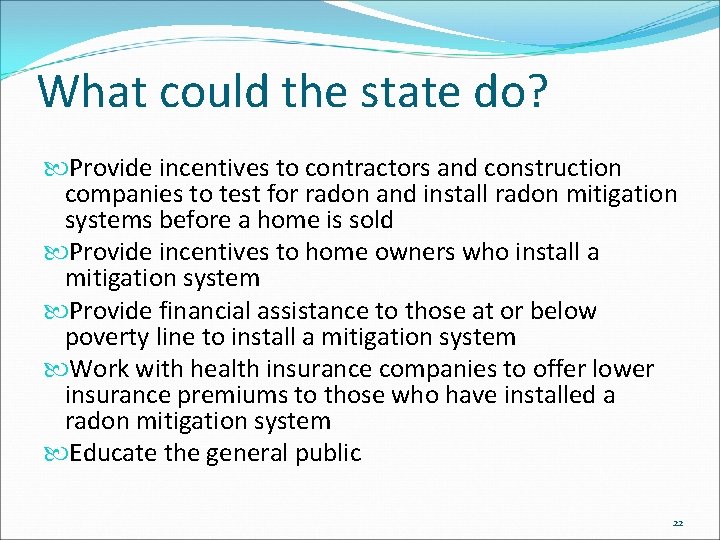 What could the state do?

Provide incentives to contractors and construction companies to test for radon and install radon mitigation systems before a home is sold

Provide incentives to home owners who install a mitigation system

Provide financial assistance to those at or below poverty line to install a mitigation system

Work with health insurance companies to offer lower insurance premiums to those who have installed a radon mitigation system

Educate the general public

22